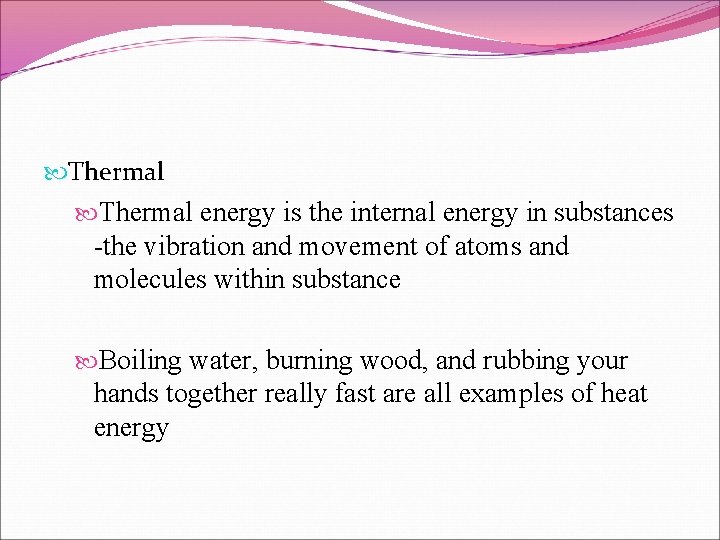 Thermal

Thermal energy is the internal energy in substances -the vibration and movement of atoms and molecules within substance

Boiling water, burning wood, and rubbing your hands together really fast are all examples of heat energy